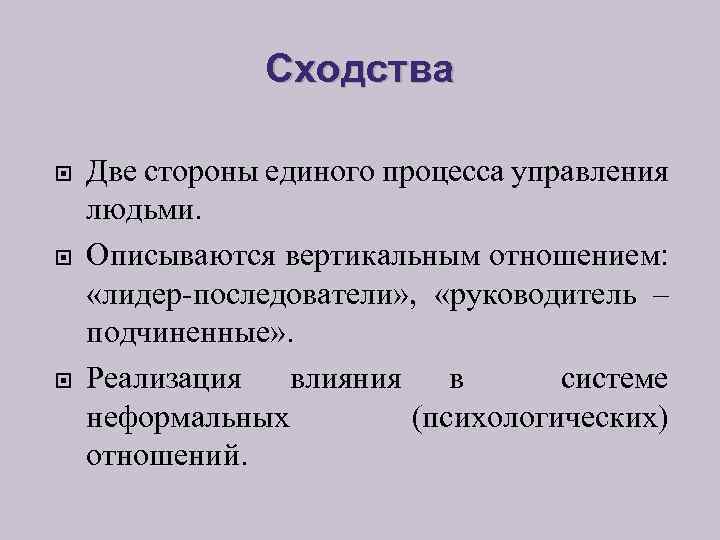 Сходства

Две стороны единого процесса управления людьми.

Описываются вертикальным отношением: «лидер-последователи», «руководитель – подчиненные».

Реализация влияния в системе неформальных (психологических) отношений.